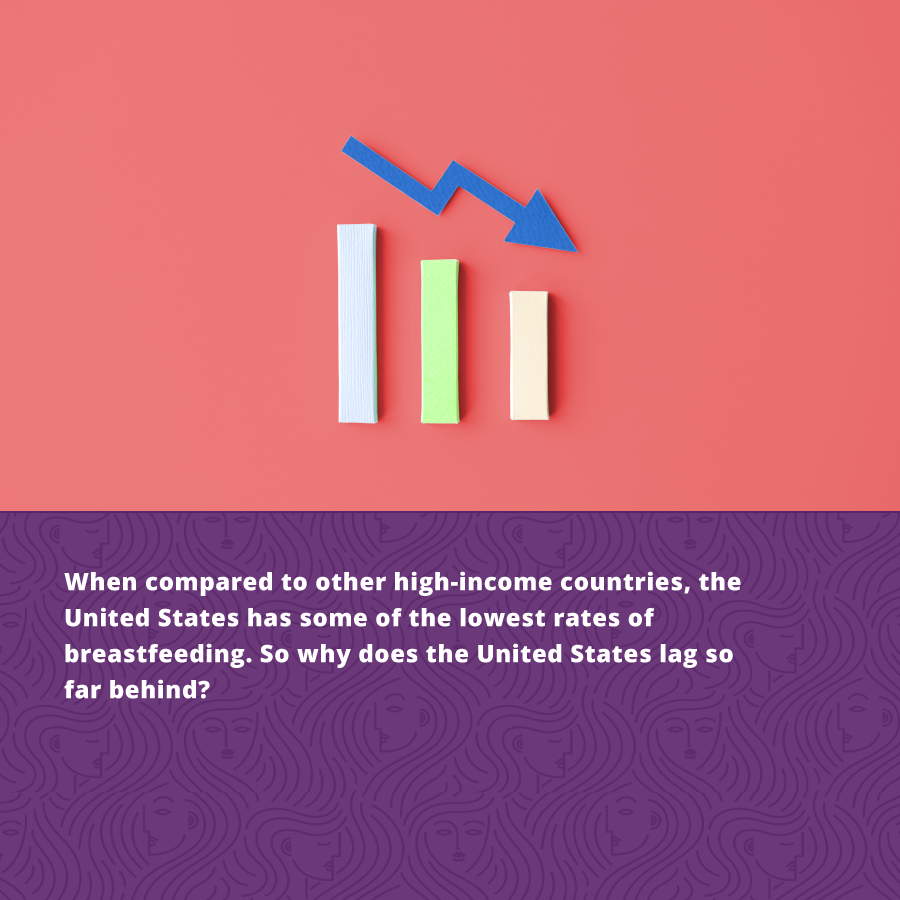 When compared to other high-income countries, the United States has some of the lowest rates of breastfeeding. So why does the United States lag so far behind?